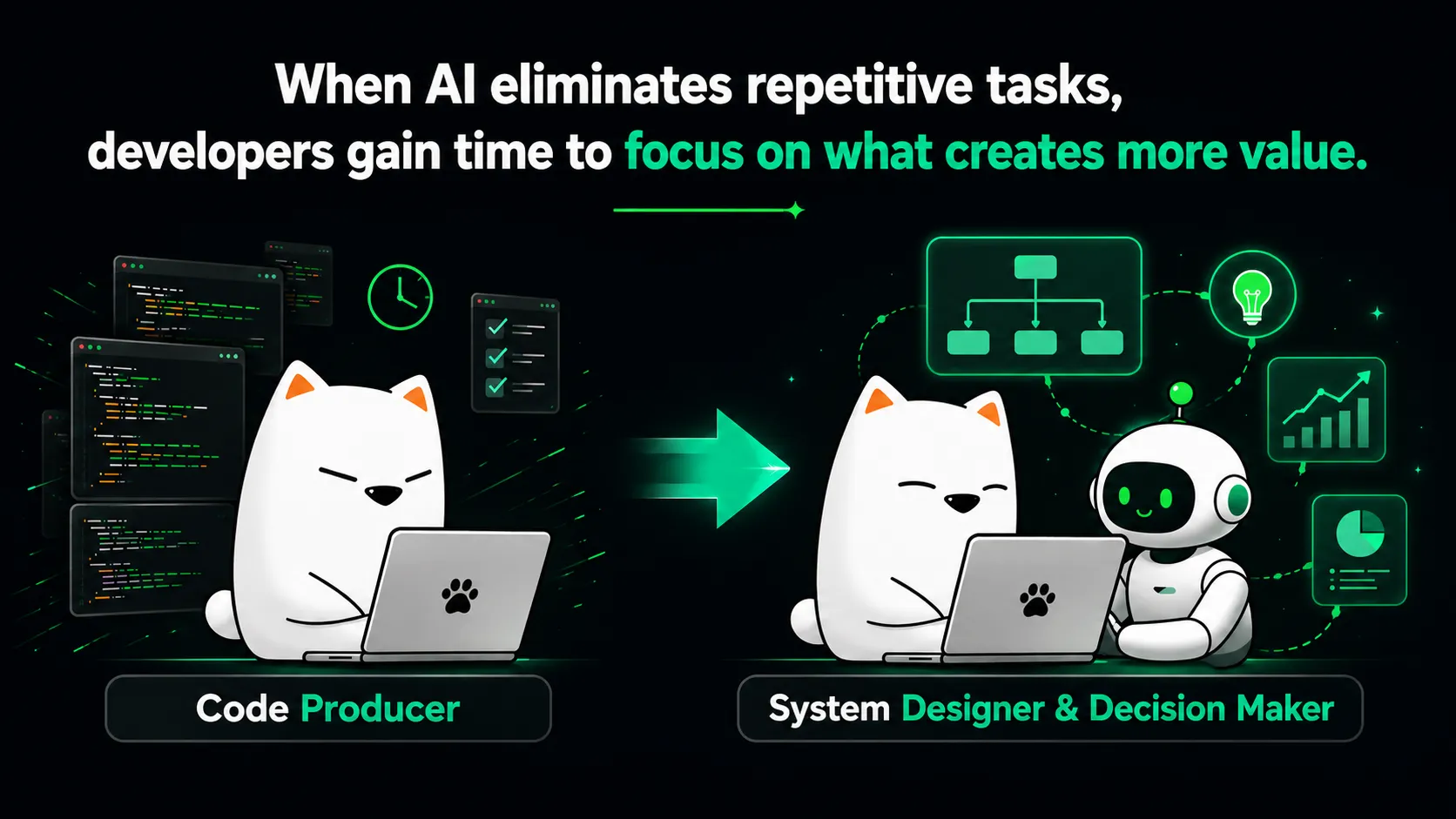 When AI eliminates repetitive tasks, developers gain time to focus on what creates more value.

Code Producer

System Designer & Decision Maker